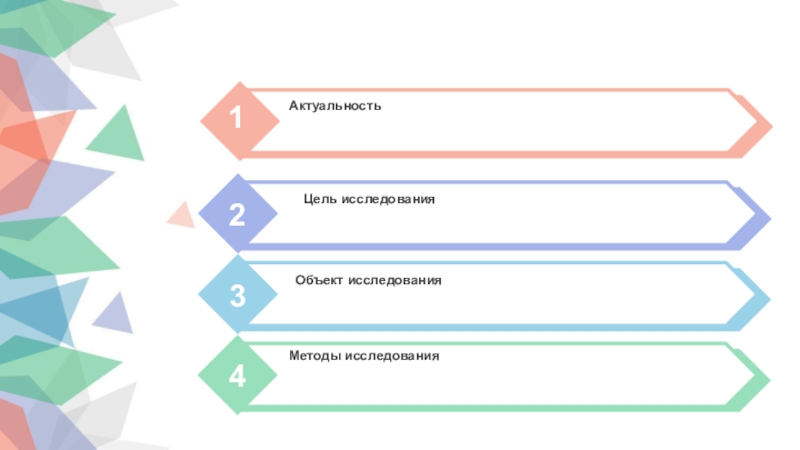 1
Актуальность

2
Цель исследования

3
Объект исследования

4
Методы исследования